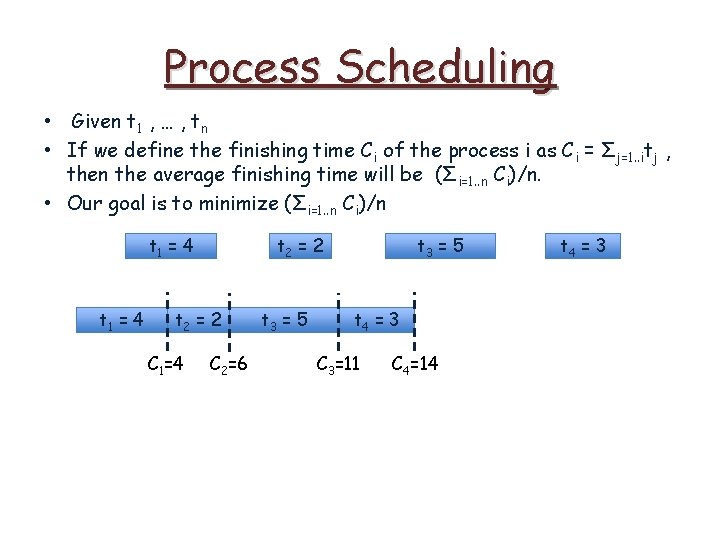 Process Scheduling

• Given $t_1$ , … , $t_n$
• If we define the finishing time $C_i$ of the process i as $C_i = \Sigma_{j=1..i} t_j$ , then the average finishing time will be $(\Sigma_{i=1..n} C_i)/n$.
• Our goal is to minimize $(\Sigma_{i=1..n} C_i)/n$

$t_1 = 4$

$t_2 = 2$

$t_3 = 5$

$t_4 = 3$

$t_1 = 4$ $t_2 = 2$ $t_3 = 5$ $t_4 = 3$

$C_1=4$ $C_2=6$ $C_3=11$ $C_4=14$